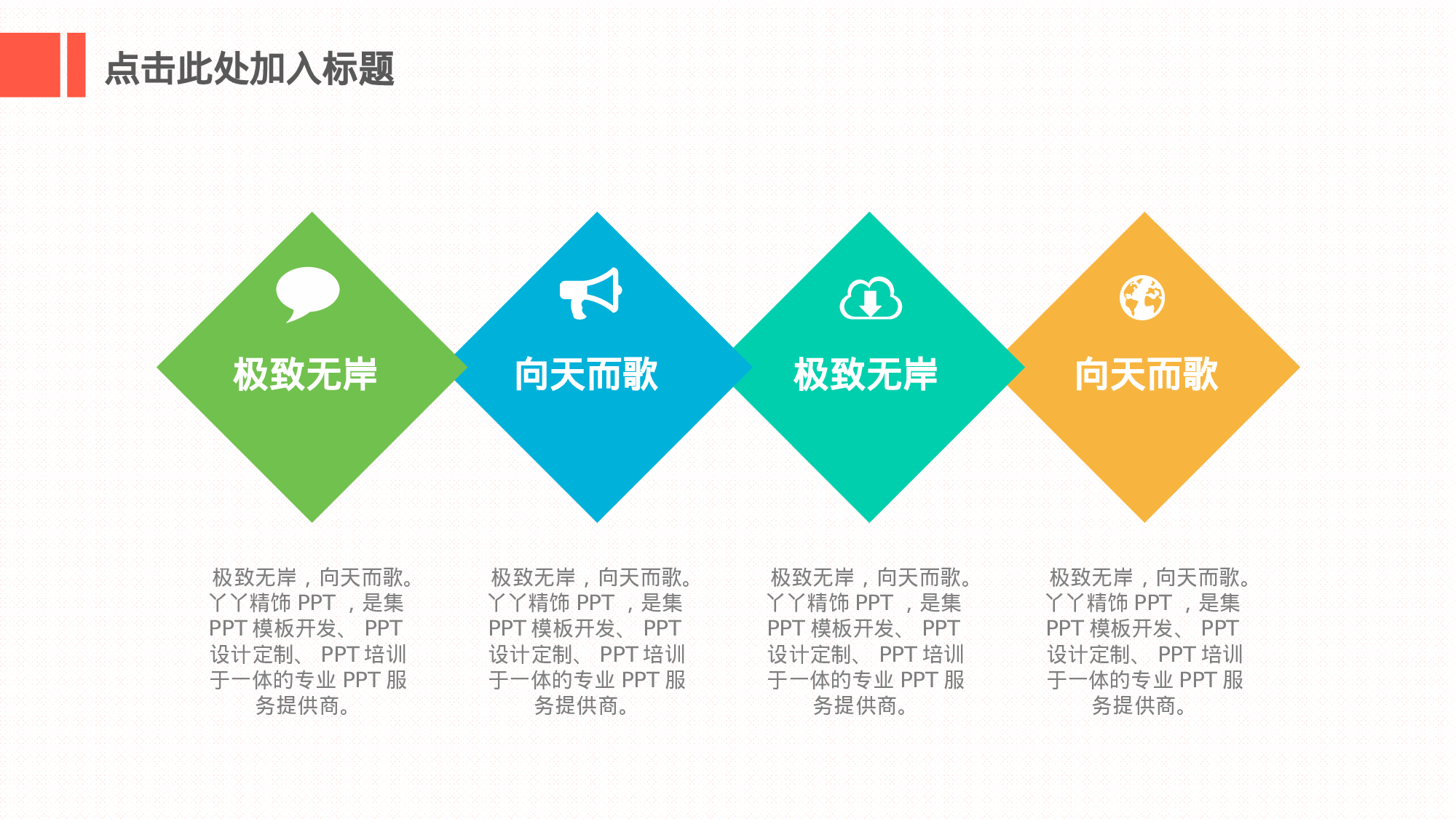 点击此处加入标题

极致无岸

向天而歌

极致无岸

向天而歌

极致无岸，向天而歌。丫丫精饰 PPT ，是集 PPT 模板开发、 PPT 设计定制、 PPT 培训于一体的专业 PPT 服务提供商。

极致无岸，向天而歌。丫丫精饰 PPT ，是集 PPT 模板开发、 PPT 设计定制、 PPT 培训于一体的专业 PPT 服务提供商。

极致无岸，向天而歌。丫丫精饰 PPT ，是集 PPT 模板开发、 PPT 设计定制、 PPT 培训于一体的专业 PPT 服务提供商。

极致无岸，向天而歌。丫丫精饰 PPT ，是集 PPT 模板开发、 PPT 设计定制、 PPT 培训于一体的专业 PPT 服务提供商。